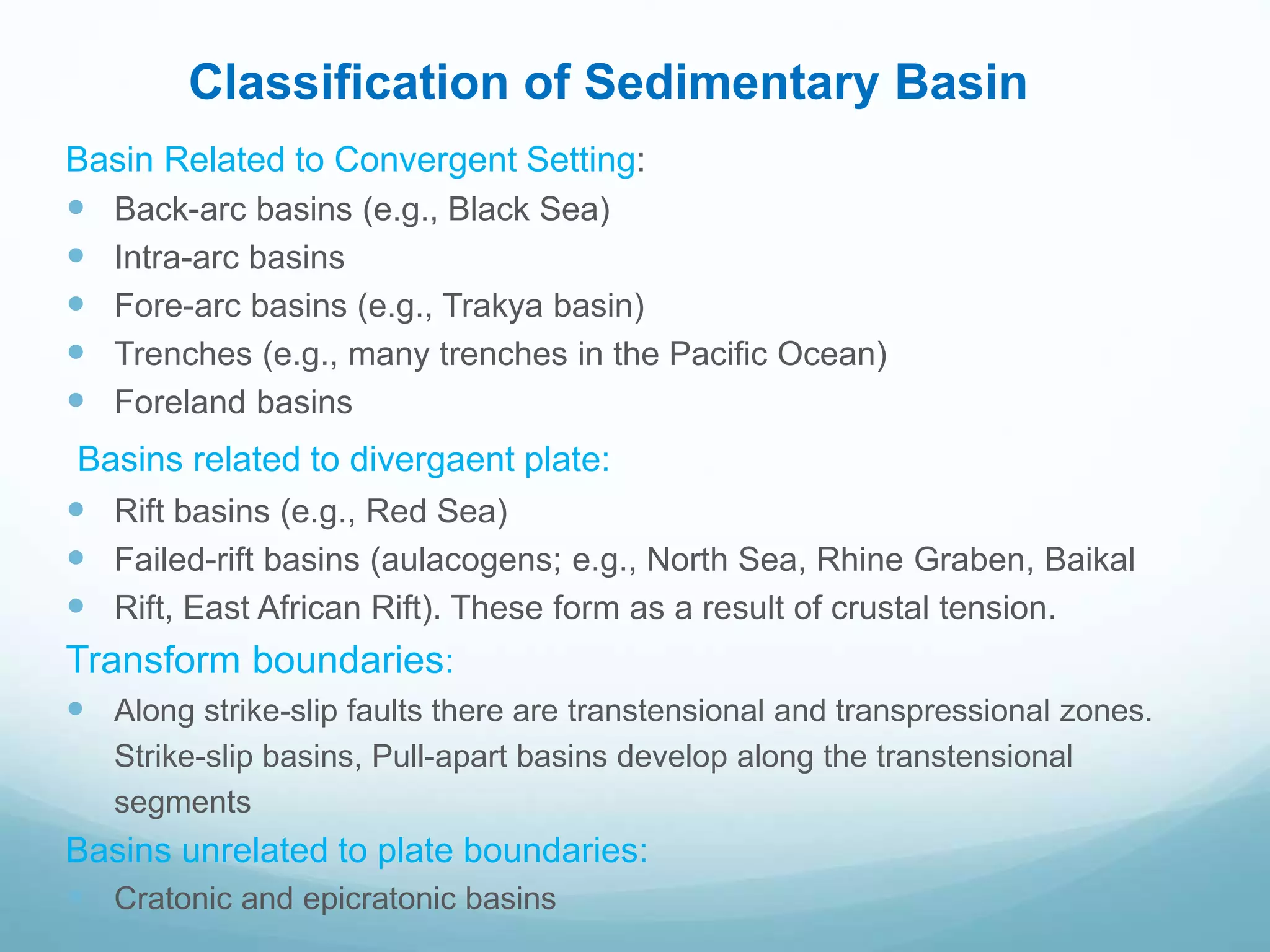 Classification of Sedimentary Basin

Basin Related to Convergent Setting:

- Back-arc basins (e.g., Black Sea)
- Intra-arc basins
- Fore-arc basins (e.g., Trakya basin)
- Trenches (e.g., many trenches in the Pacific Ocean)
- Foreland basins

Basins related to divergaent plate:

- Rift basins (e.g., Red Sea)
- Failed-rift basins (aulacogens; e.g., North Sea, Rhine Graben, Baikal
- Rift, East African Rift). These form as a result of crustal tension.

Transform boundaries:

- Along strike-slip faults there are transtensional and transpressional zones. Strike-slip basins, Pull-apart basins develop along the transtensional segments

Basins unrelated to plate boundaries:

- Cratonic and epicratonic basins